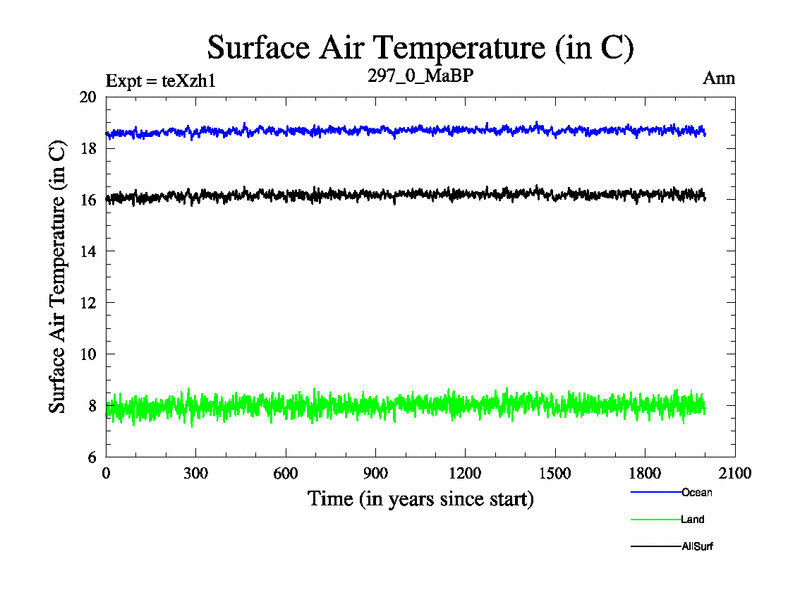 Surface Air Temperature (in C)

Expt = teXzh1

297_0_MaBP

Ann

Surface Air Temperature (in C)

20
18
16
14
12
10
8
6

0 300 600 900 1200 1500 1800 2100

Time (in years since start)

Ocean
Land
AllSurf